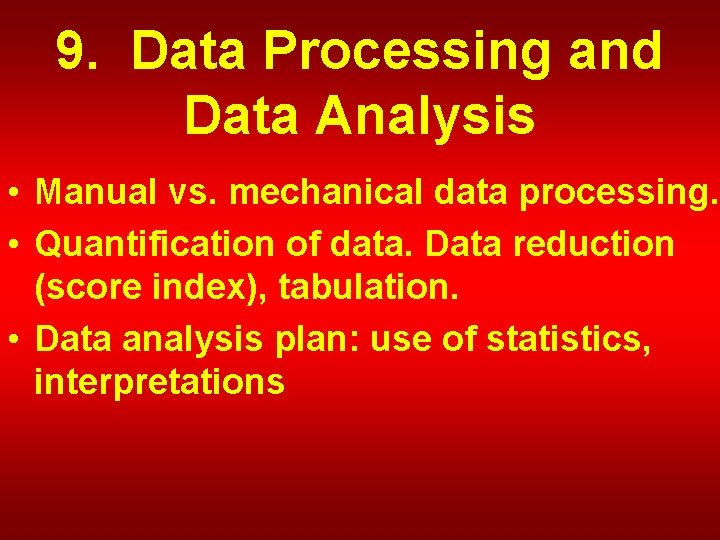 9. Data Processing and Data Analysis

• Manual vs. mechanical data processing.
• Quantification of data. Data reduction (score index), tabulation.
• Data analysis plan: use of statistics, interpretations